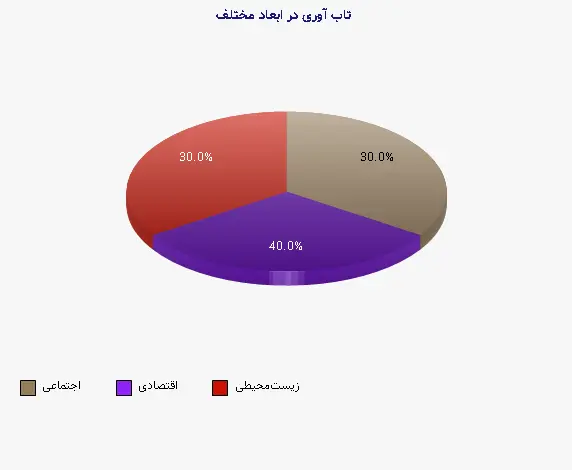 تاب آوری در ابعاد مختلف

30.0%
30.0%
40.0%

زیست‌محیطی
اقتصادی
اجتماعی